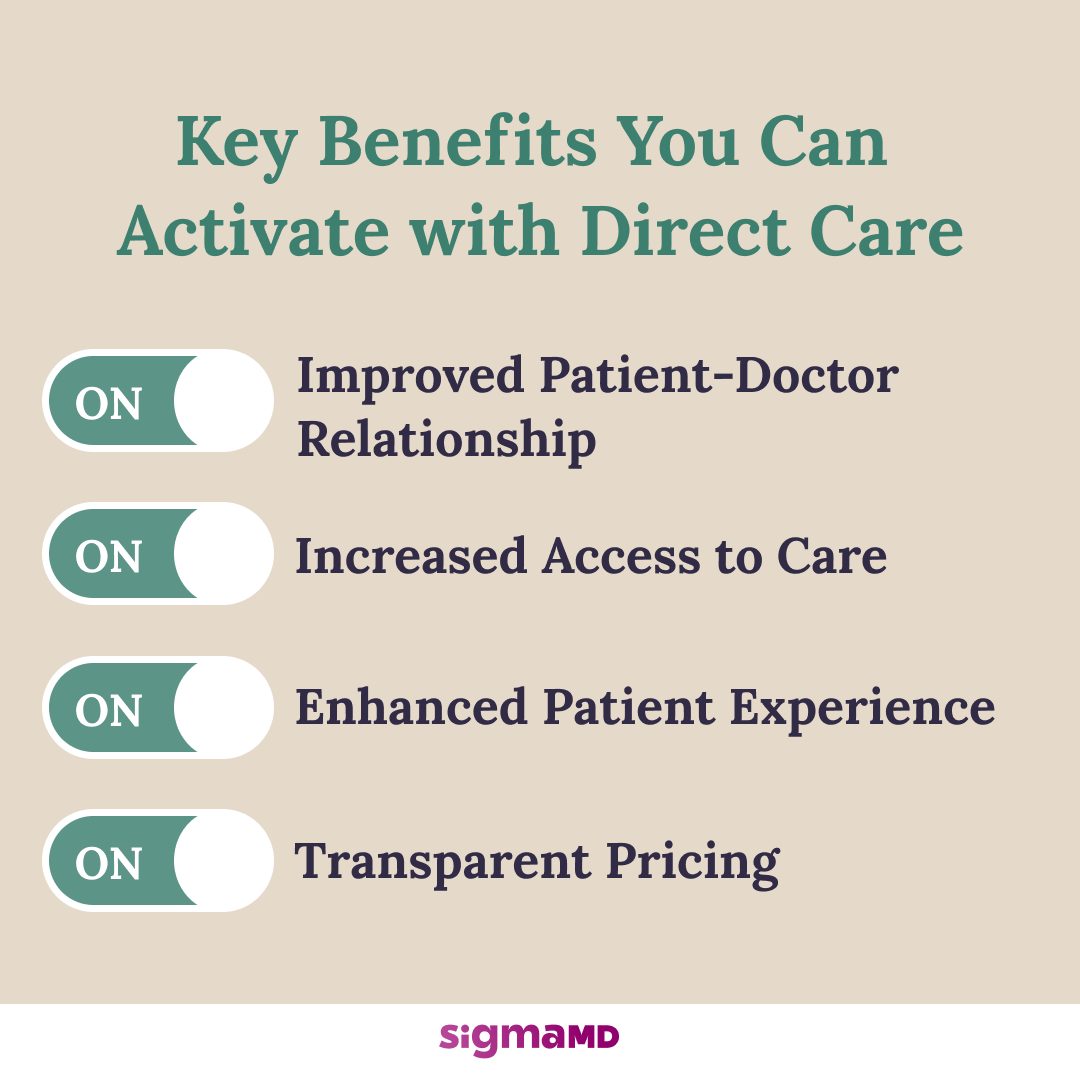 Key Benefits You Can Activate with Direct Care

ON Improved Patient-Doctor Relationship

ON Increased Access to Care

ON Enhanced Patient Experience

ON Transparent Pricing

sigmaMD